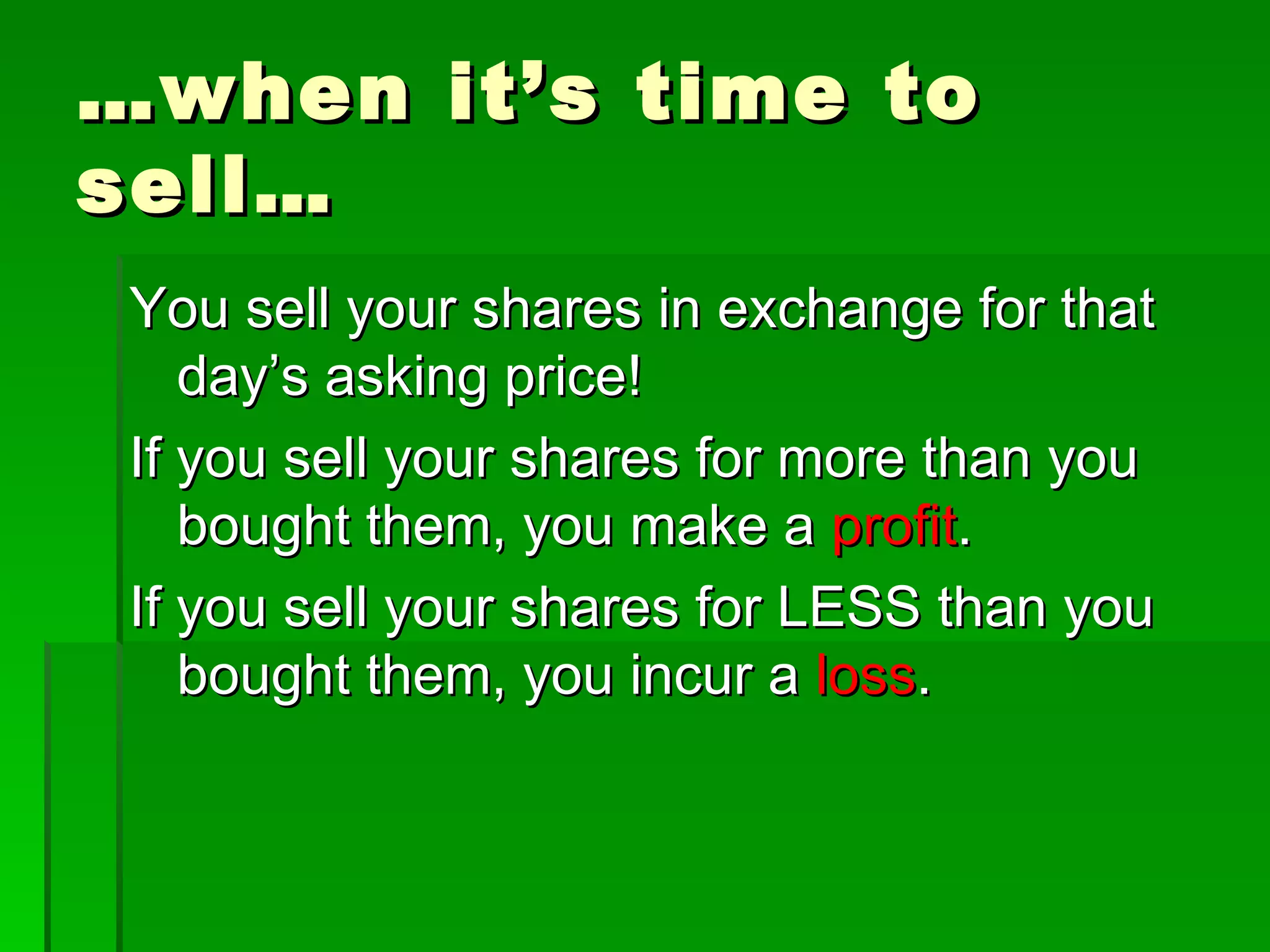 …when it’s time to sell…

You sell your shares in exchange for that day’s asking price!

If you sell your shares for more than you bought them, you make a profit.

If you sell your shares for LESS than you bought them, you incur a loss.